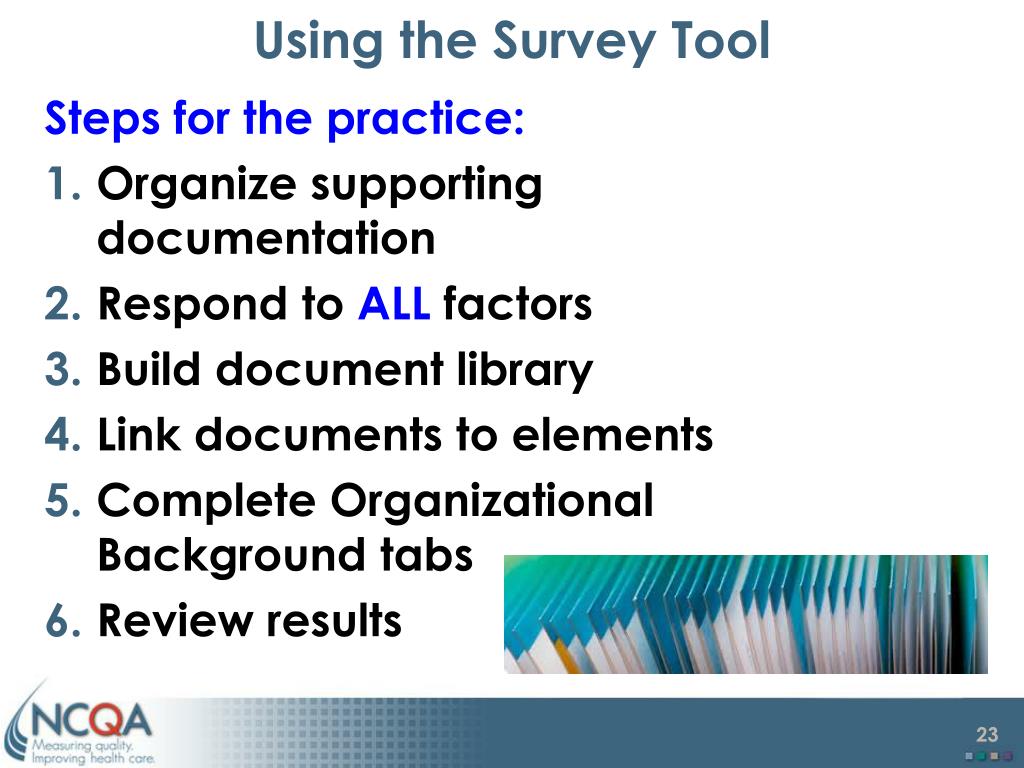 Using the Survey Tool

Steps for the practice:

1. Organize supporting documentation
2. Respond to ALL factors
3. Build document library
4. Link documents to elements
5. Complete Organizational Background tabs
6. Review results

NCQA
Measuring quality.
Improving health care.

23